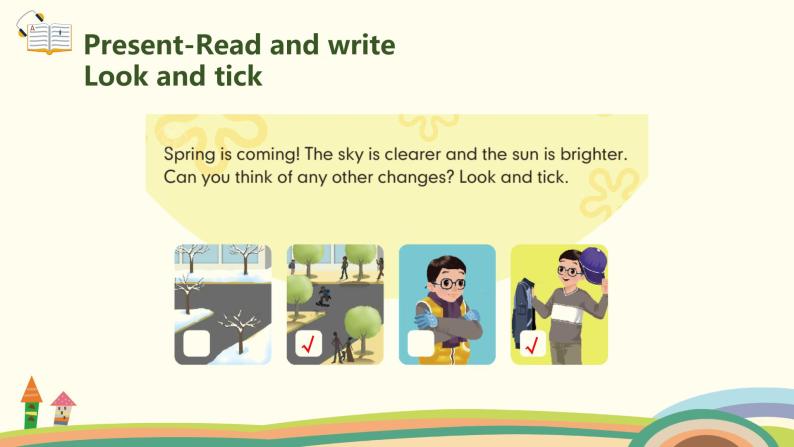 Present-Read and write
Look and tick

Spring is coming! The sky is clearer and the sun is brighter. Can you think of any other changes? Look and tick.

√

√